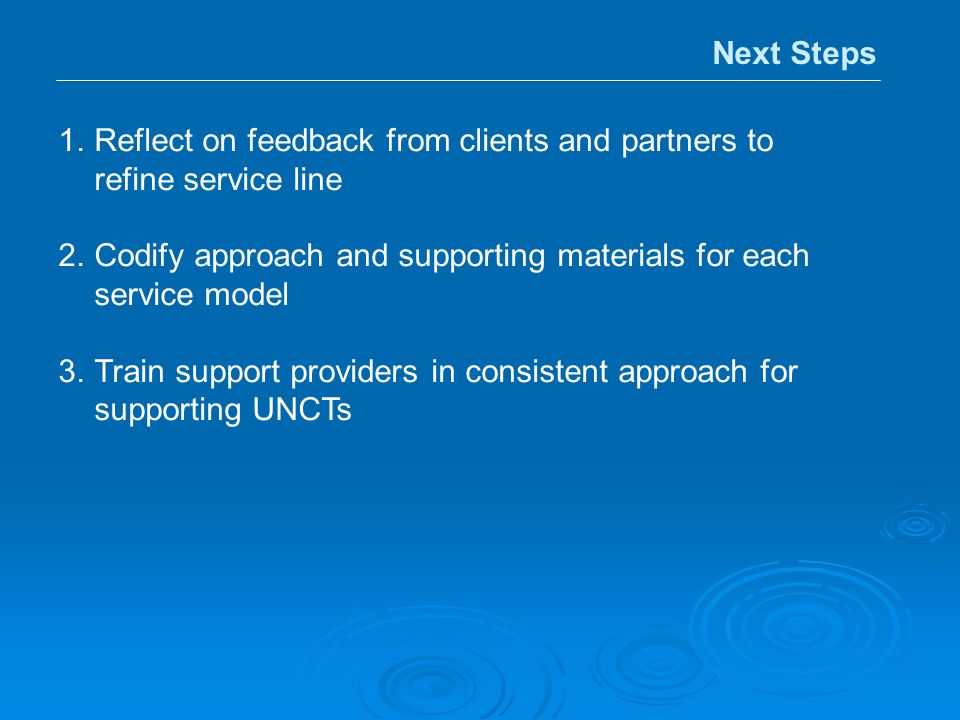 Next Steps

1. Reflect on feedback from clients and partners to refine service line

2. Codify approach and supporting materials for each service model

3. Train support providers in consistent approach for supporting UNCTs